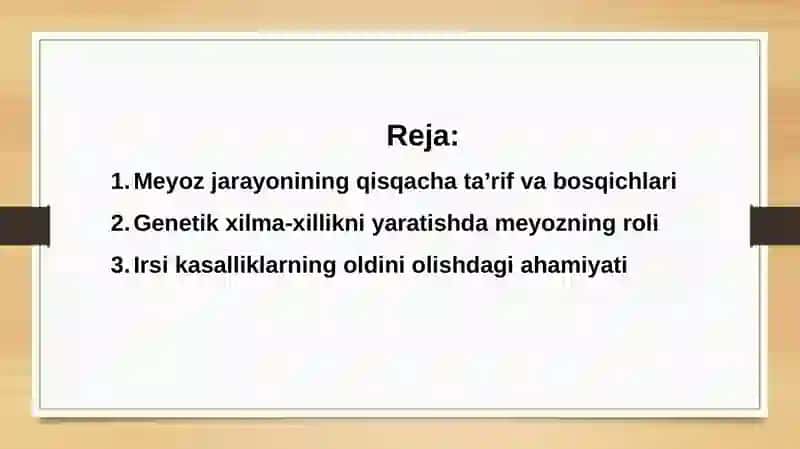 Reja:

1. Meyoz jarayonining qisqacha ta’rif va bosqichlari
2. Genetik xilma-xillikni yaratishda meyozning roli
3. Irsi kasalliklarning oldini olishdagi ahamiyati